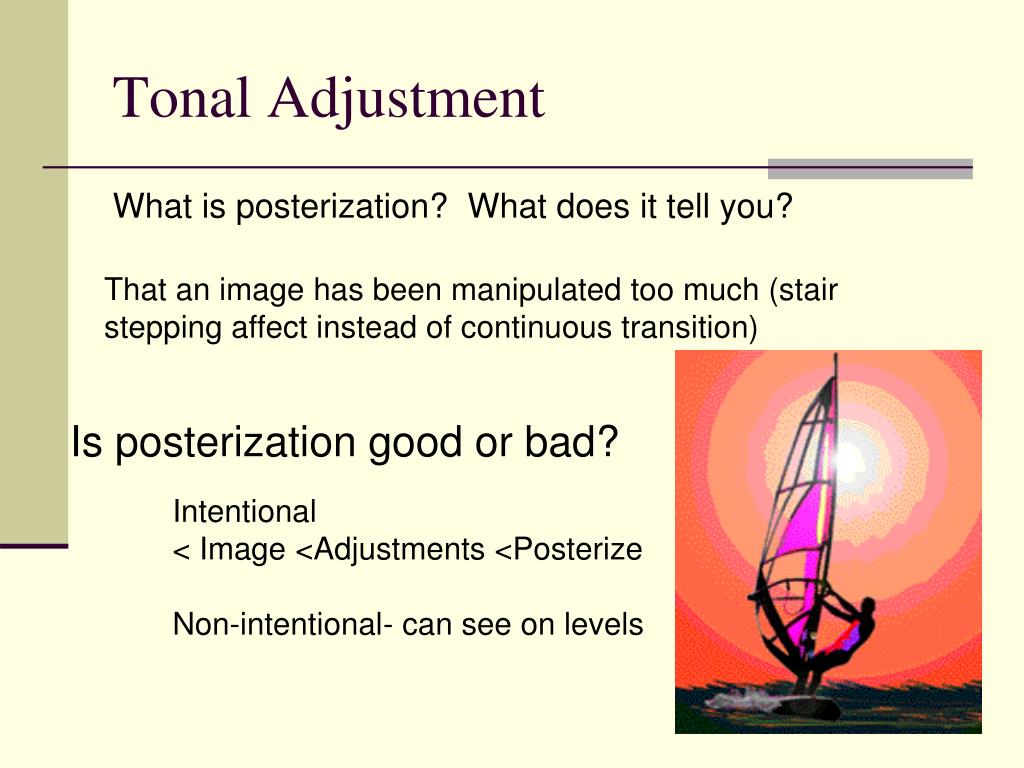 Tonal Adjustment

What is posterization?  What does it tell you?

That an image has been manipulated too much (stair stepping affect instead of continuous transition)

Is posterization good or bad?

Intentional
< Image <Adjustments <Posterize

Non-intentional- can see on levels